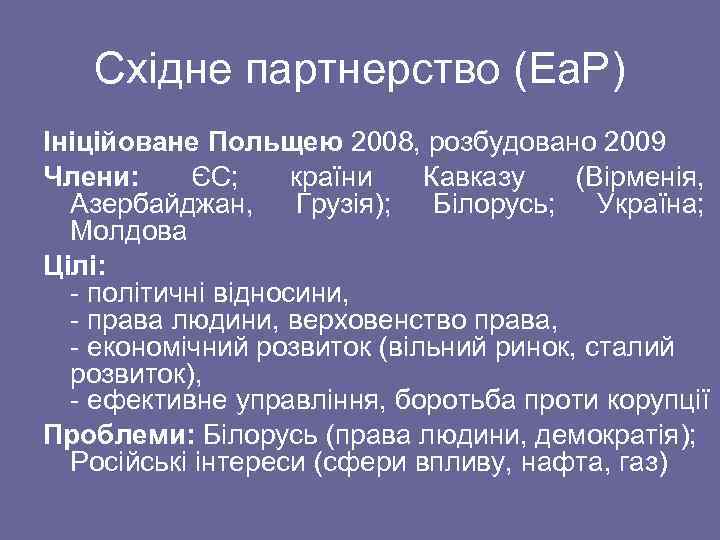 Східне партнерство (EaP)

Ініційоване Польщею 2008, розбудовано 2009

Члени: ЄС; країни Кавказу (Вірменія, Азербайджан, Грузія); Білорусь; Україна; Молдова

Цілі:
- політичні відносини,
- права людини, верховенство права,
- економічний розвиток (вільний ринок, сталий розвиток),
- ефективне управління, боротьба проти корупції

Проблеми: Білорусь (права людини, демократія); Російські інтереси (сфери впливу, нафта, газ)